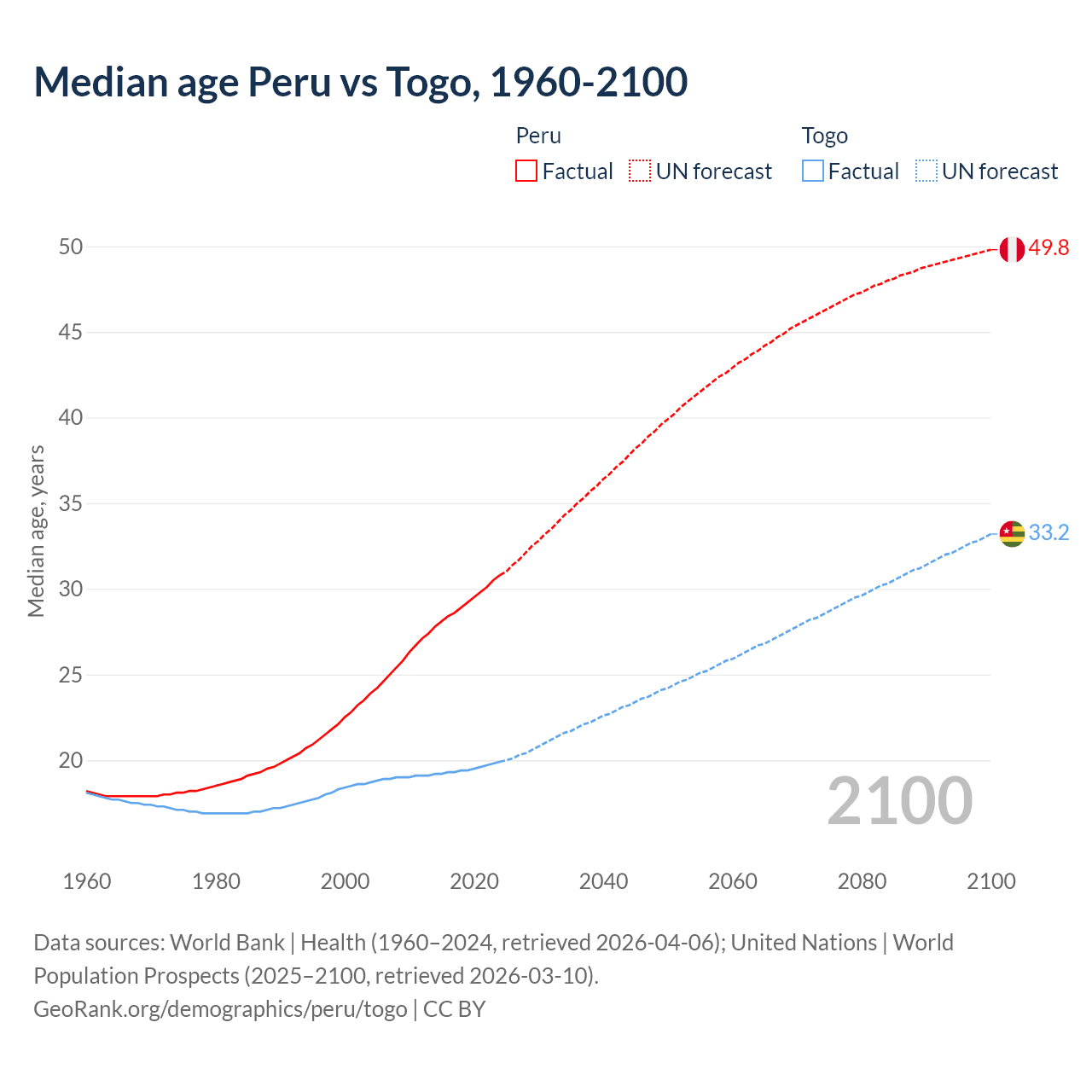 Median age Peru vs Togo, 1960-2100

Peru
Factual
UN forecast
Togo
Factual
UN forecast

Median age, years

50
45
40
35
30
25
20

49.8
33.2

2100

1960
1980
2000
2020
2040
2060
2080
2100

Data sources: World Bank | Health (1960–2024, retrieved 2026-04-06); United Nations | World Population Prospects (2025–2100, retrieved 2026-03-10).
GeoRank.org/demographics/peru/togo | CC BY